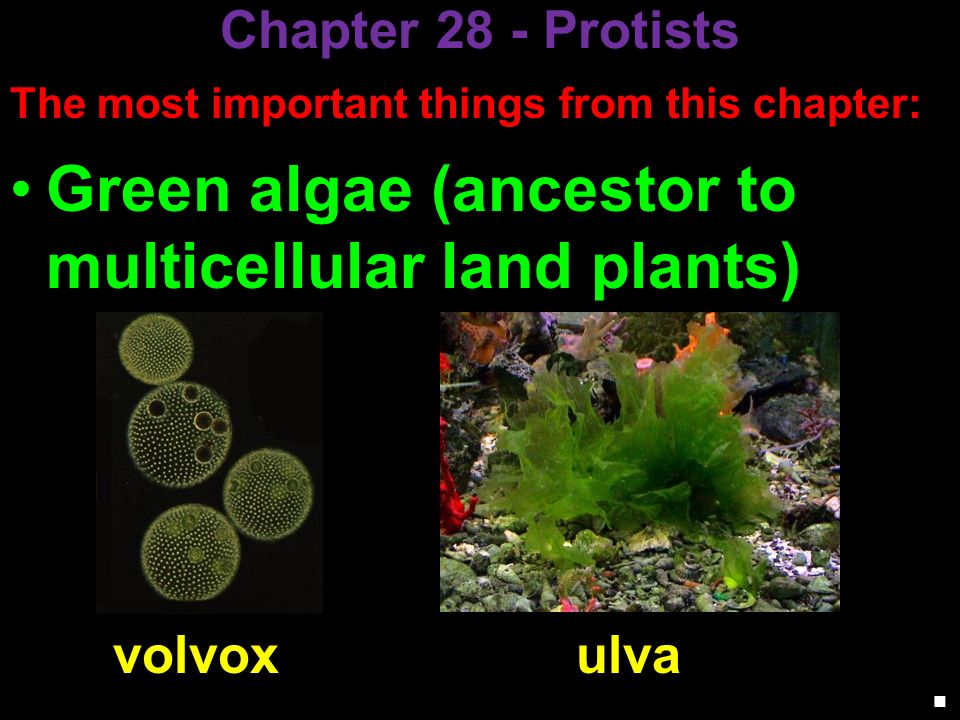 Chapter 28 - Protists

The most important things from this chapter:

• Green algae (ancestor to multicellular land plants)

volvox

ulva